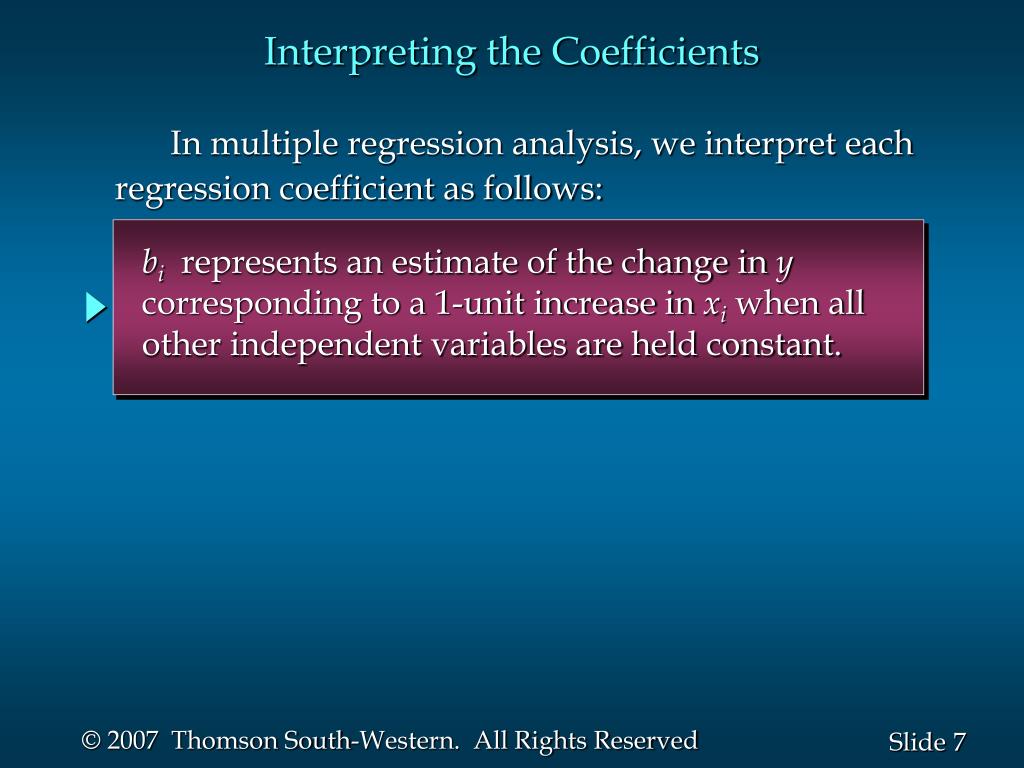 Interpreting the Coefficients

In multiple regression analysis, we interpret each regression coefficient as follows:

$b_i$ represents an estimate of the change in $y$ corresponding to a 1-unit increase in $x_i$ when all other independent variables are held constant.

© 2007 Thomson South-Western. All Rights Reserved

Slide 7